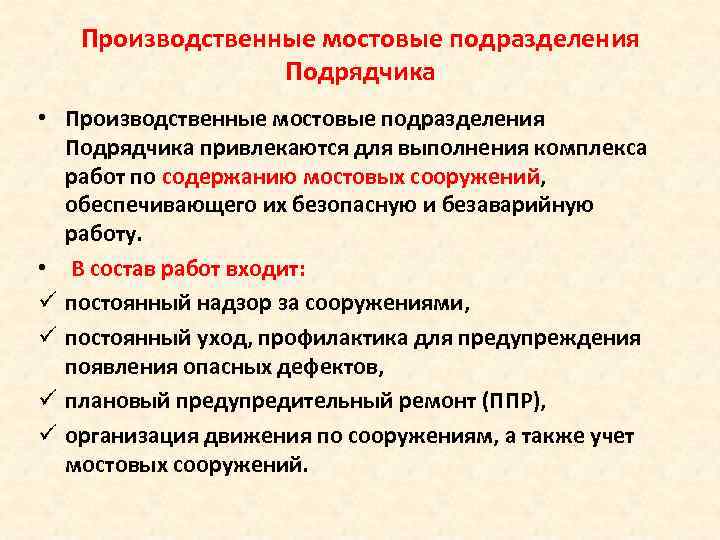 Производственные мостовые подразделения Подрядчика

• Производственные мостовые подразделения Подрядчика привлекаются для выполнения комплекса работ по содержанию мостовых сооружений, обеспечивающего их безопасную и безаварийную работу.

• В состав работ входит:

✓ постоянный надзор за сооружениями,

✓ постоянный уход, профилактика для предупреждения появления опасных дефектов,

✓ плановый предупредительный ремонт (ППР),

✓ организация движения по сооружениям, а также учет мостовых сооружений.